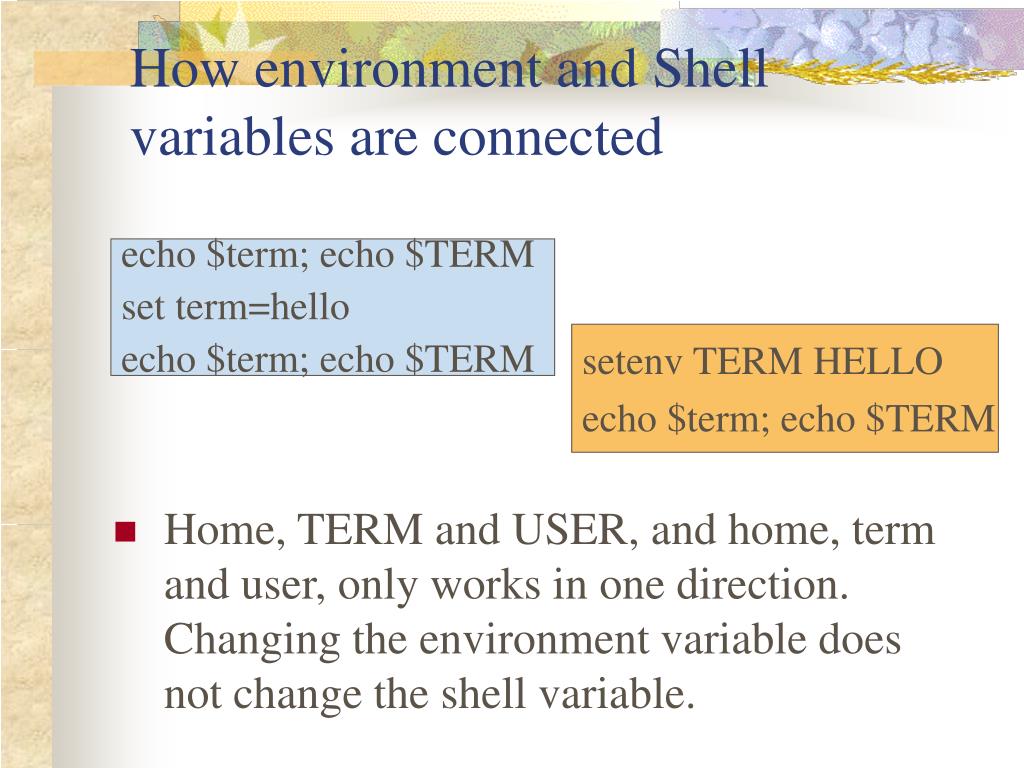 How environment and Shell variables are connected

echo \$term; echo \$TERM
set term=hello
echo \$term; echo \$TERM

setenv TERM HELLO
echo \$term; echo \$TERM

Home, TERM and USER, and home, term and user, only works in one direction. Changing the environment variable does not change the shell variable.